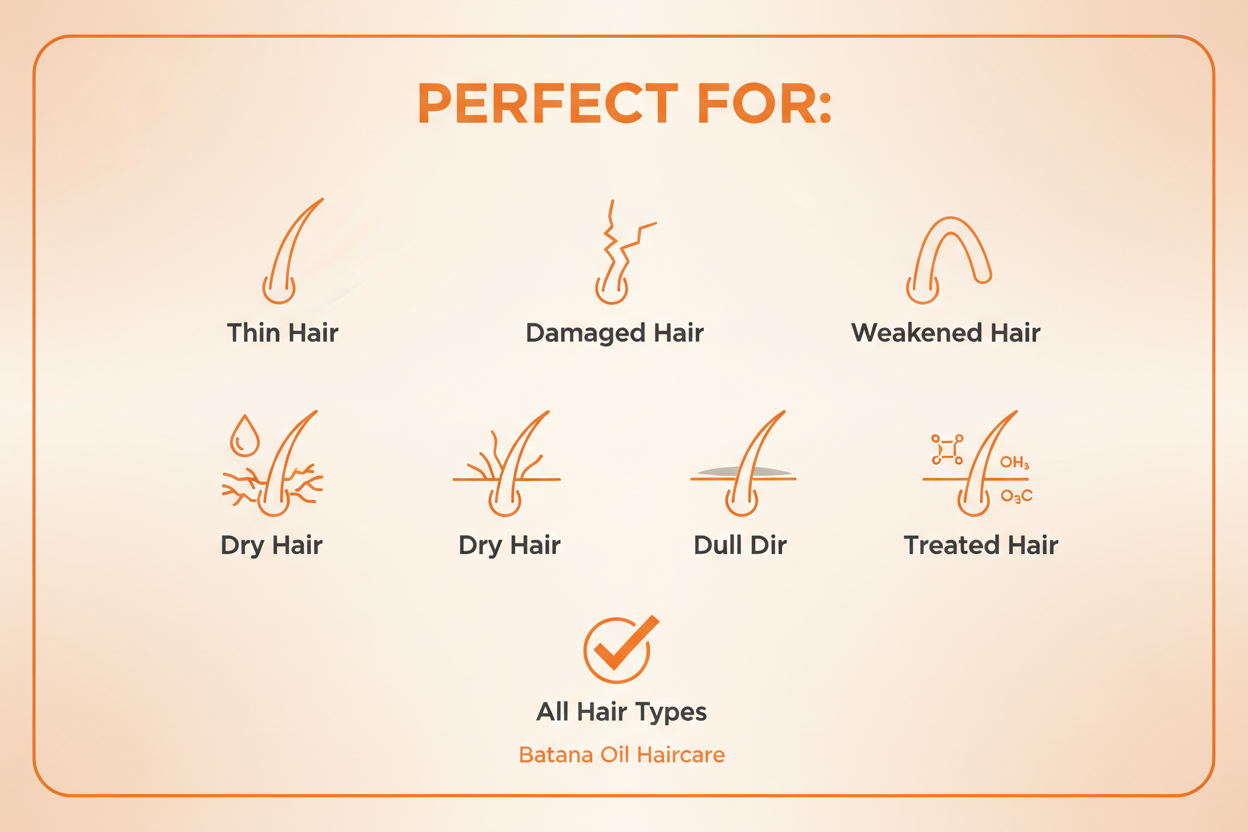 PERFECT FOR:

Thin Hair

Damaged Hair

Weakened Hair

Dry Hair

Dry Hair

Dull Dir

$OH_3$

$O_3C$

Treated Hair

All Hair Types

Batana Oil Haircare